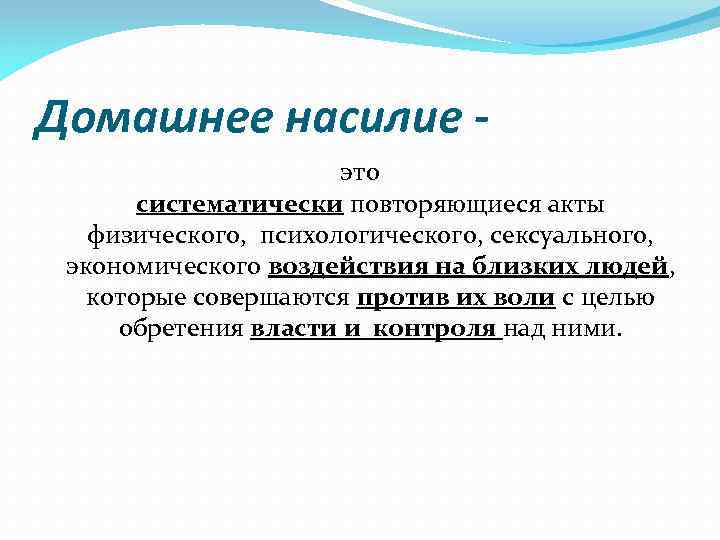 Домашнее насилие -

это систематически повторяющиеся акты физического, психологического, сексуального, экономического воздействия на близких людей, которые совершаются против их воли с целью обретения власти и контроля над ними.